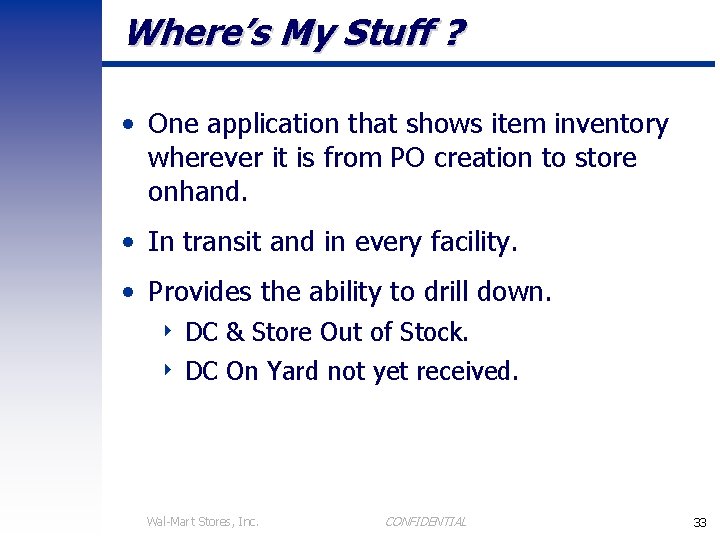 Where's My Stuff ?

• One application that shows item inventory wherever it is from PO creation to store onhand.

• In transit and in every facility.

• Provides the ability to drill down.
  ‣ DC & Store Out of Stock.
  ‣ DC On Yard not yet received.

Wal-Mart Stores, Inc.    CONFIDENTIAL    33